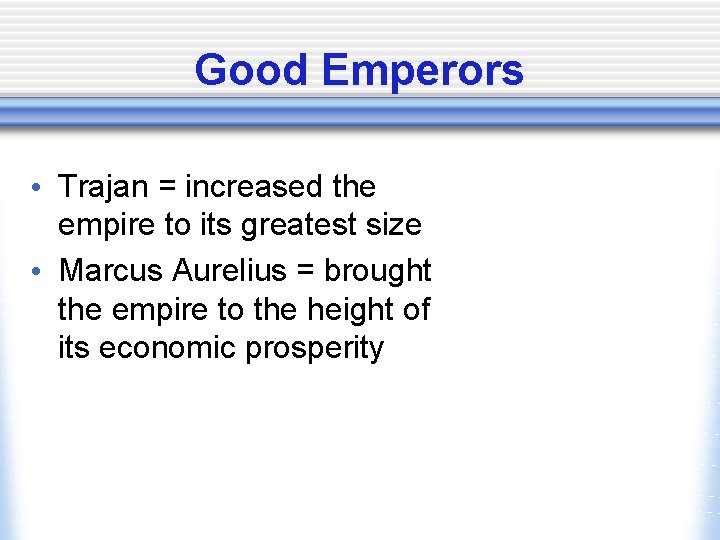 Good Emperors

• Trajan = increased the empire to its greatest size
• Marcus Aurelius = brought the empire to the height of its economic prosperity